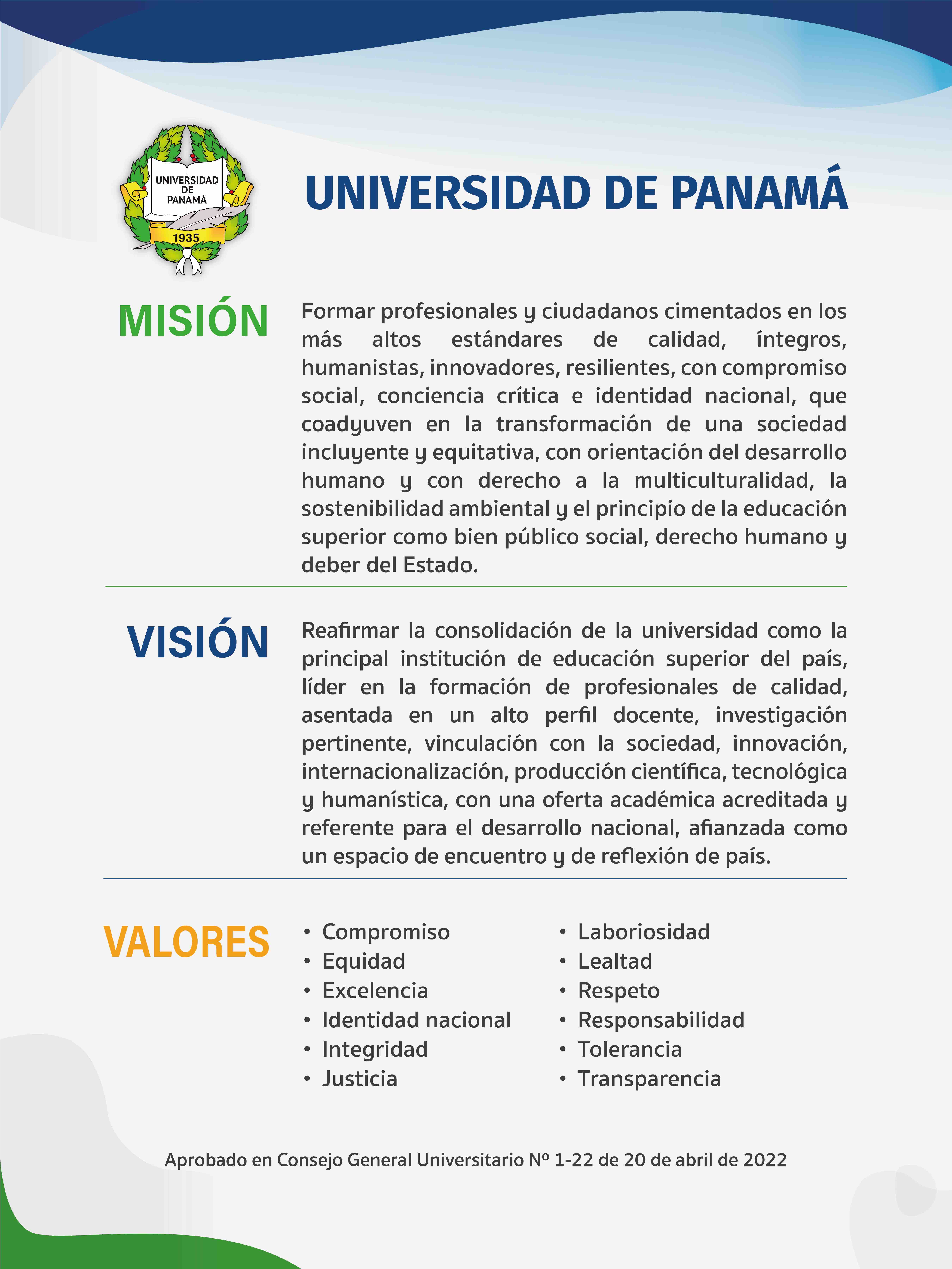 UNIVERSIDAD DE PANAMÁ

1935

UNIVERSIDAD DE PANAMÁ

MISIÓN

Formar profesionales y ciudadanos cimentados en los más altos estándares de calidad, íntegros, humanistas, innovadores, resilientes, con compromiso social, conciencia crítica e identidad nacional, que coadyuven en la transformación de una sociedad incluyente y equitativa, con orientación del desarrollo humano y con derecho a la multiculturalidad, la sostenibilidad ambiental y el principio de la educación superior como bien público social, derecho humano y deber del Estado.

VISIÓN

Reafirmar la consolidación de la universidad como la principal institución de educación superior del país, líder en la formación de profesionales de calidad, asentada en un alto perfil docente, investigación pertinente, vinculación con la sociedad, innovación, internacionalización, producción científica, tecnológica y humanística, con una oferta académica acreditada y referente para el desarrollo nacional, afianzada como un espacio de encuentro y de reflexión de país.

VALORES

• Compromiso
• Equidad
• Excelencia
• Identidad nacional
• Integridad
• Justicia

• Laboriosidad
• Lealtad
• Respeto
• Responsabilidad
• Tolerancia
• Transparencia

Aprobado en Consejo General Universitario Nº 1-22 de 20 de abril de 2022